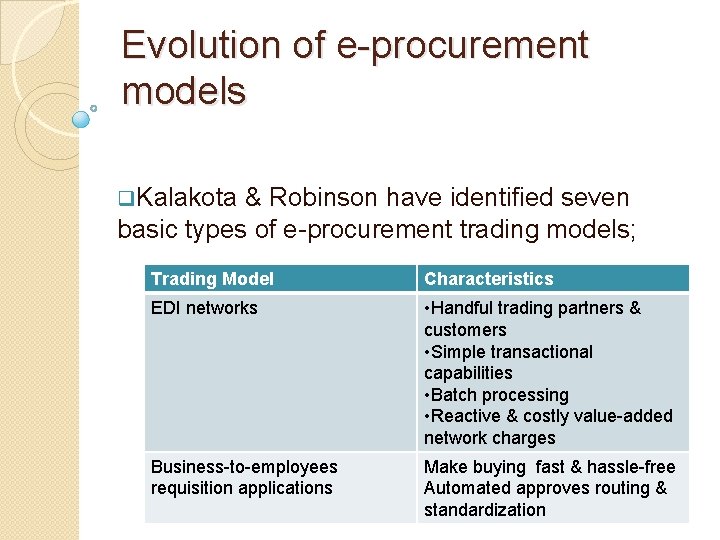 Evolution of e-procurement models

❑Kalakota & Robinson have identified seven basic types of e-procurement trading models;

| Trading Model | Characteristics |
|---|---|
| EDI networks | •Handful trading partners & customers •Simple transactional capabilities •Batch processing •Reactive & costly value-added network charges |
| Business-to-employees requisition applications | Make buying fast & hassle-free Automated approves routing & standardization |